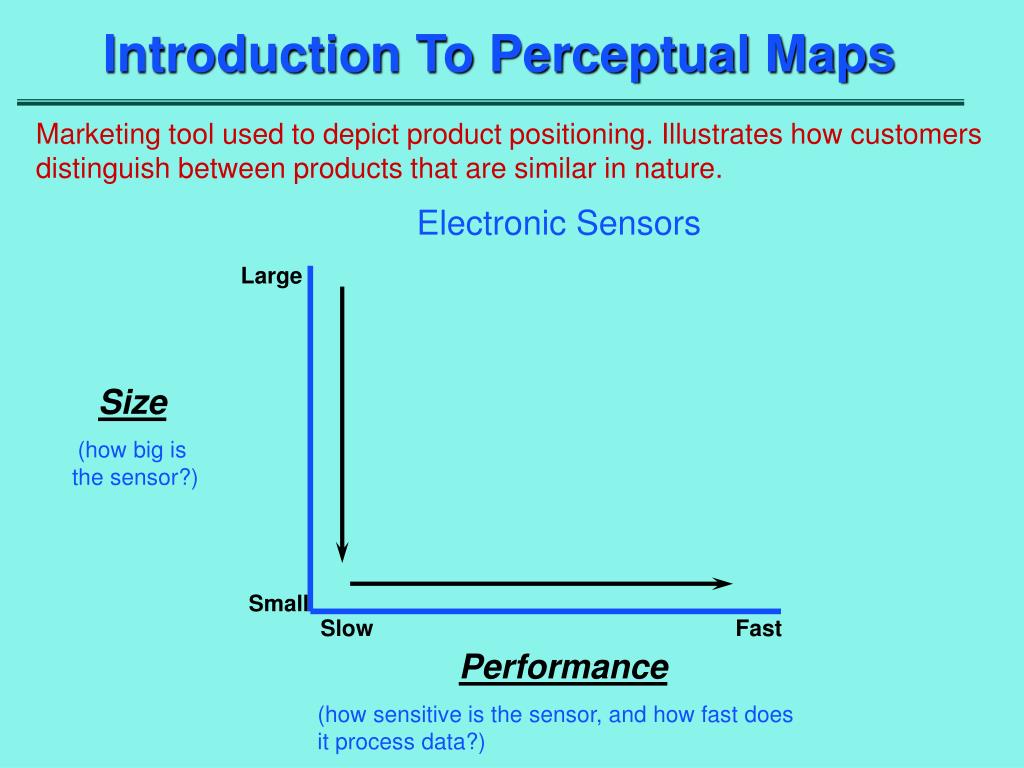 Introduction To Perceptual Maps

Marketing tool used to depict product positioning. Illustrates how customers distinguish between products that are similar in nature.

Electronic Sensors

Large

Size

(how big is the sensor?)

Small

Slow

Fast

Performance

(how sensitive is the sensor, and how fast does it process data?)